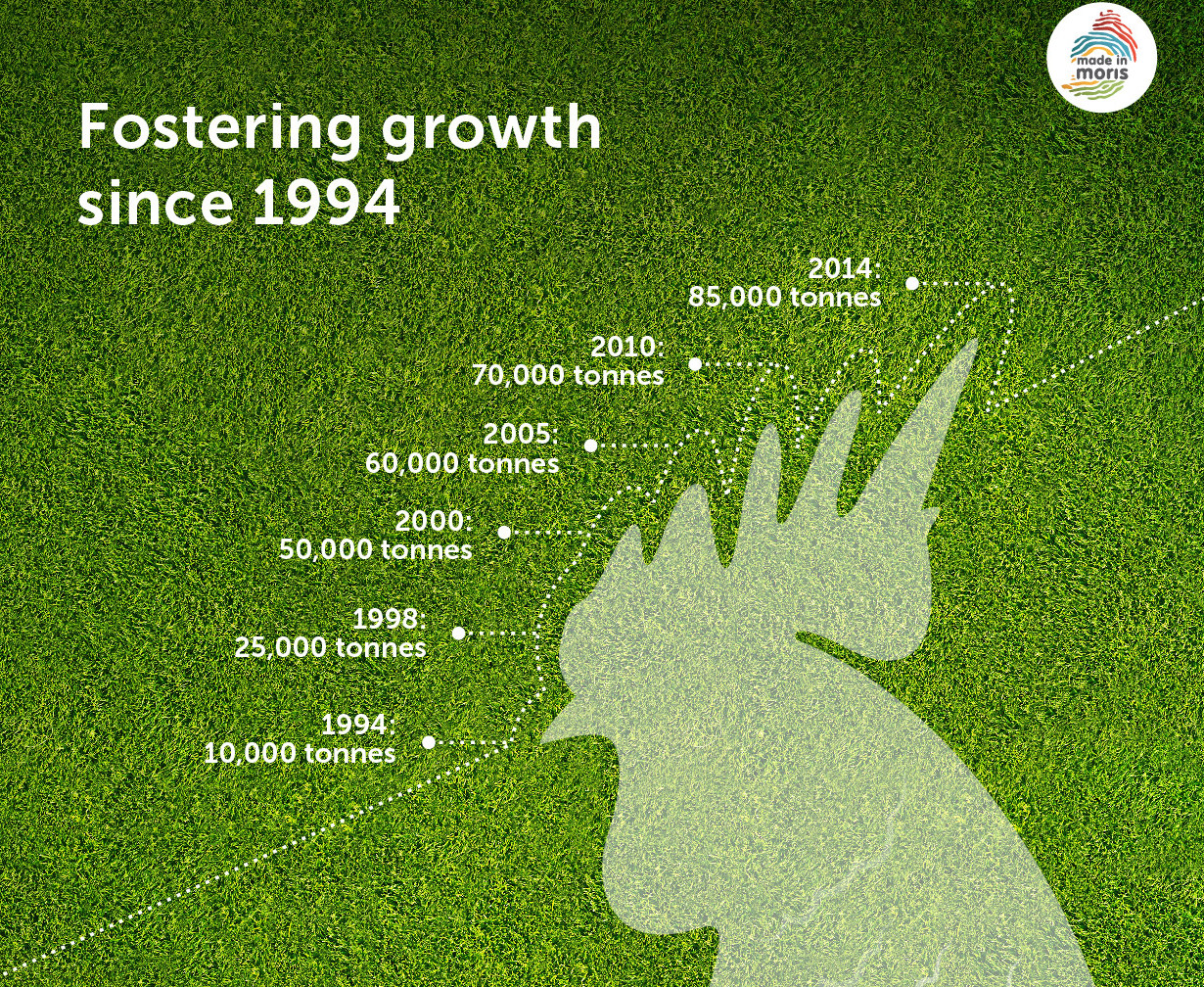 made in moris

Fostering growth since 1994

2014:
85,000 tonnes

2010:
70,000 tonnes

2005:
60,000 tonnes

2000:
50,000 tonnes

1998:
25,000 tonnes

1994:
10,000 tonnes